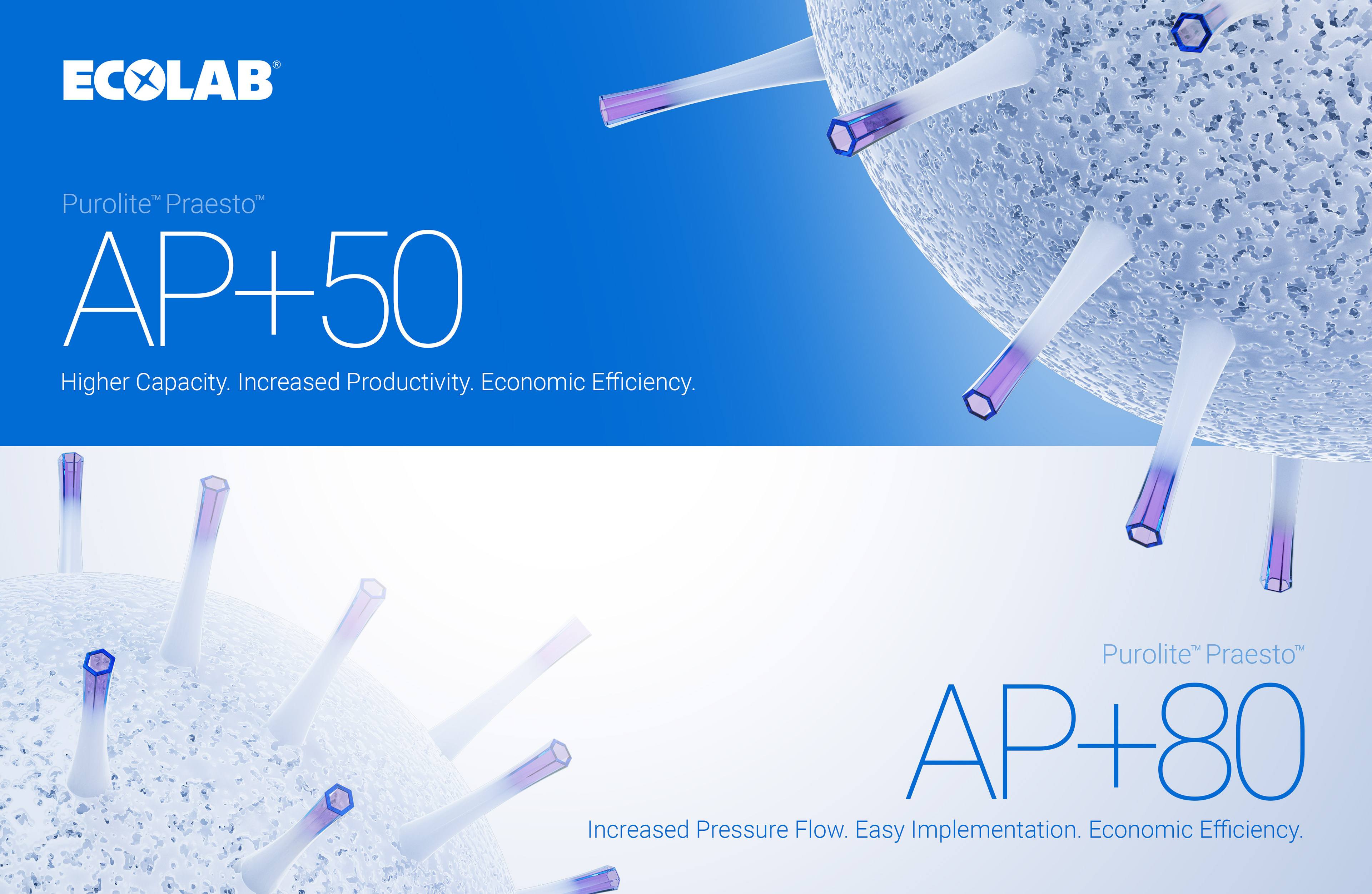 ECOLAB®

Purolite™ Praesto™

AP+50

Higher Capacity. Increased Productivity. Economic Efficiency.

Purolite™ Praesto™

AP+80

Increased Pressure Flow. Easy Implementation. Economic Efficiency.